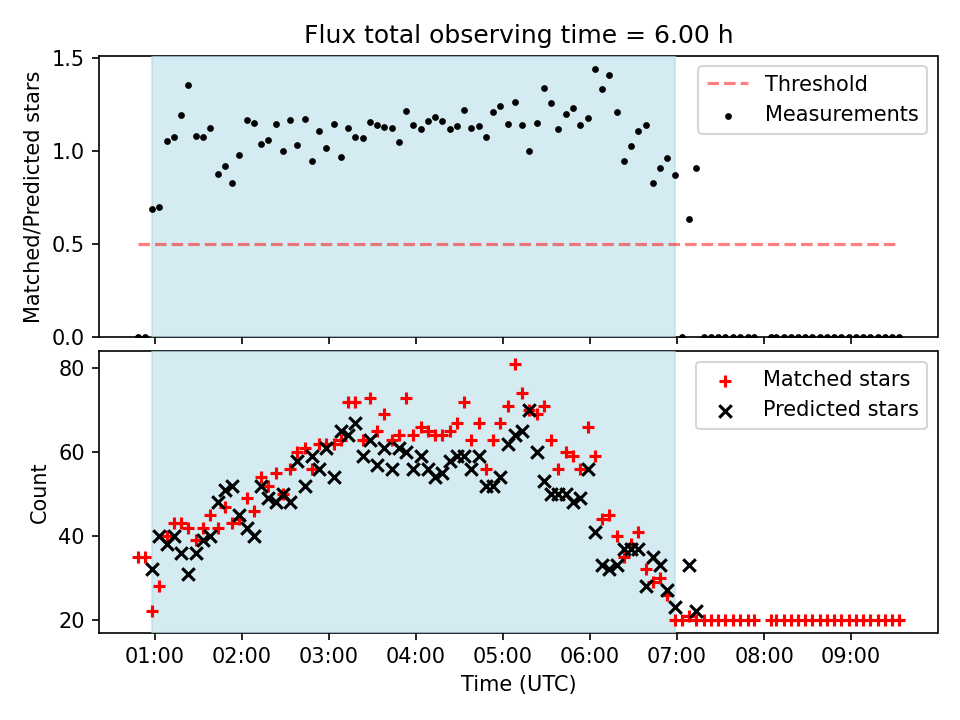 Flux total observing time = 6.00 h

Matched/Predicted stars

1.5
1.0
0.5
0.0

Threshold
Measurements

Count

80
60
40
20

Matched stars
Predicted stars

01:00
02:00
03:00
04:00
05:00
06:00
07:00
08:00
09:00

Time (UTC)